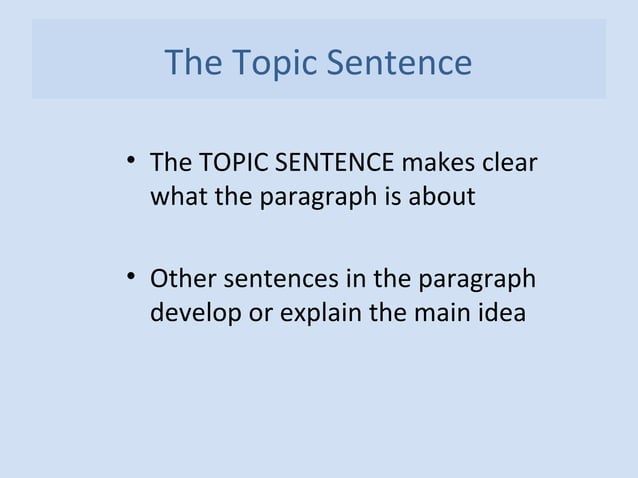 The Topic Sentence

• The TOPIC SENTENCE makes clear what the paragraph is about

• Other sentences in the paragraph develop or explain the main idea